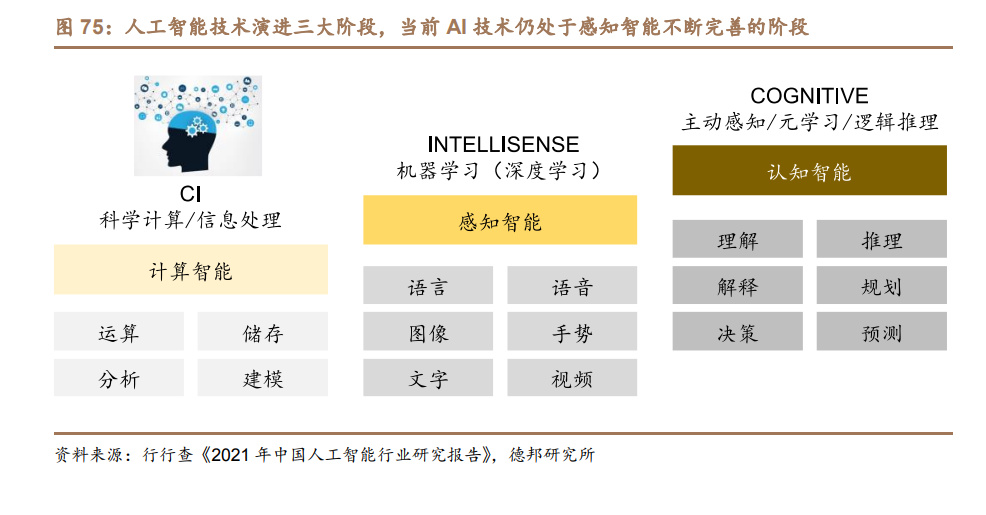 图 75：人工智能技术演进三大阶段，当前 AI 技术仍处于感知智能不断完善的阶段

CI
科学计算/信息处理

计算智能

运算 储存
分析 建模

INTELLISENSE
机器学习（深度学习）

感知智能

语言 语音
图像 手势
文字 视频

COGNITIVE
主动感知/元学习/逻辑推理

认知智能

理解 推理
解释 规划
决策 预测

资料来源：行行查《2021 年中国人工智能行业研究报告》，德邦研究所